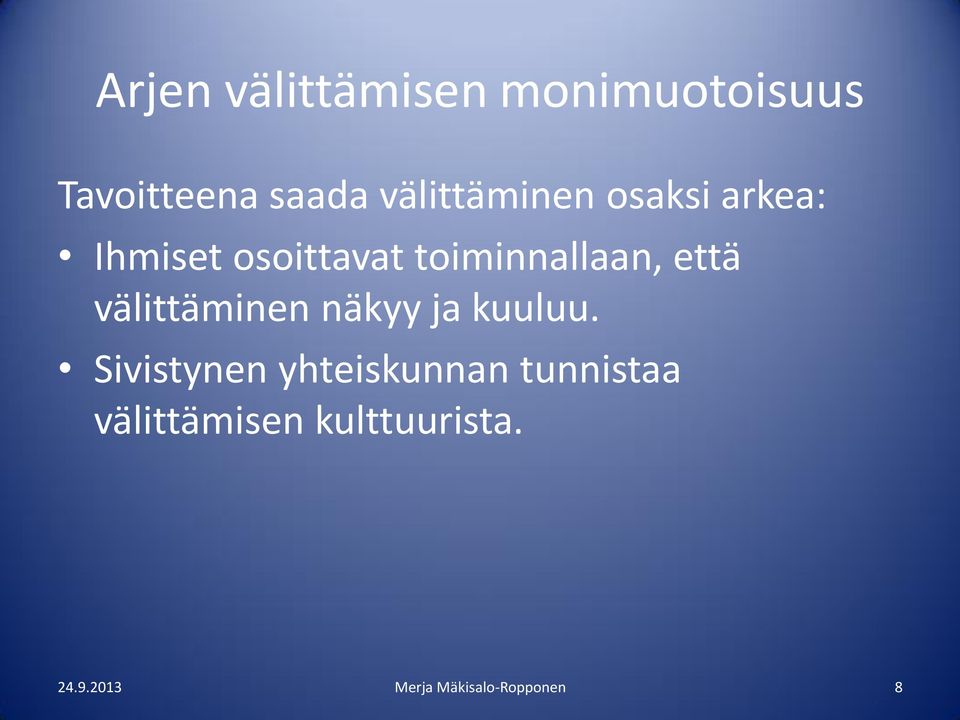 Arjen välittämisen monimuotoisuus

Tavoitteena saada välittäminen osaksi arkea:

• Ihmiset osoittavat toiminnallaan, että välittäminen näkyy ja kuuluu.
• Sivistynen yhteiskunnan tunnistaa välittämisen kulttuurista.

24.9.2013 Merja Mäkisalo-Ropponen 8